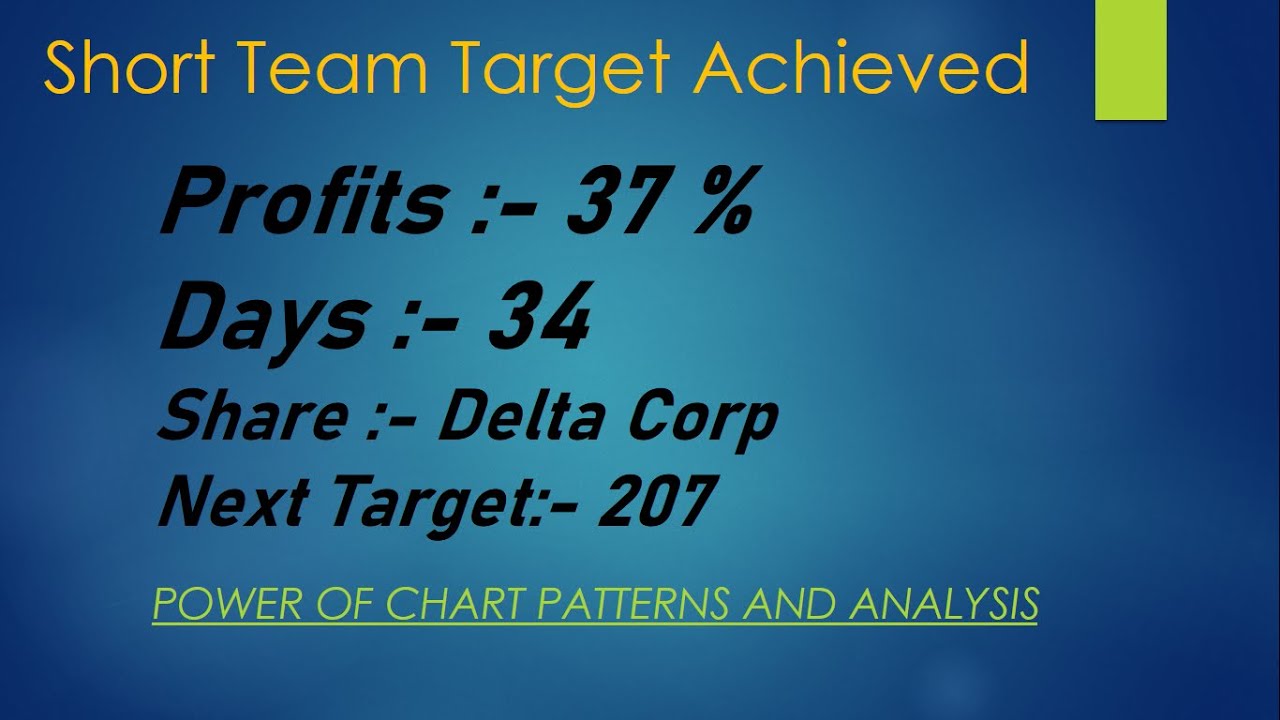 Short Team Target Achieved

Profits :- 37 %

Days :- 34

Share :- Delta Corp

Next Target:- 207

POWER OF CHART PATTERNS AND ANALYSIS